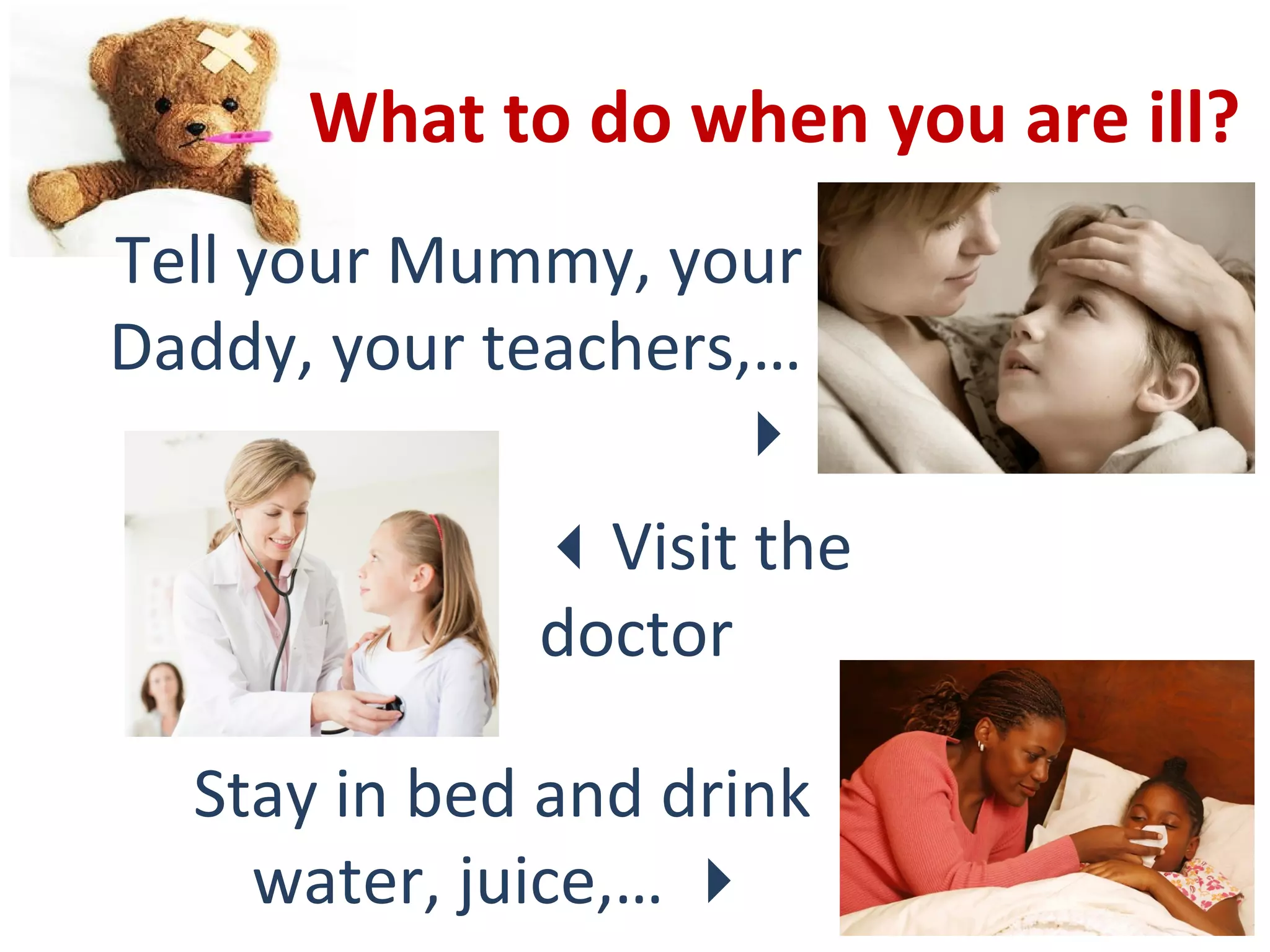 What to do when you are ill?

Tell your Mummy, your Daddy, your teachers,...

Visit the doctor

Stay in bed and drink water, juice,...